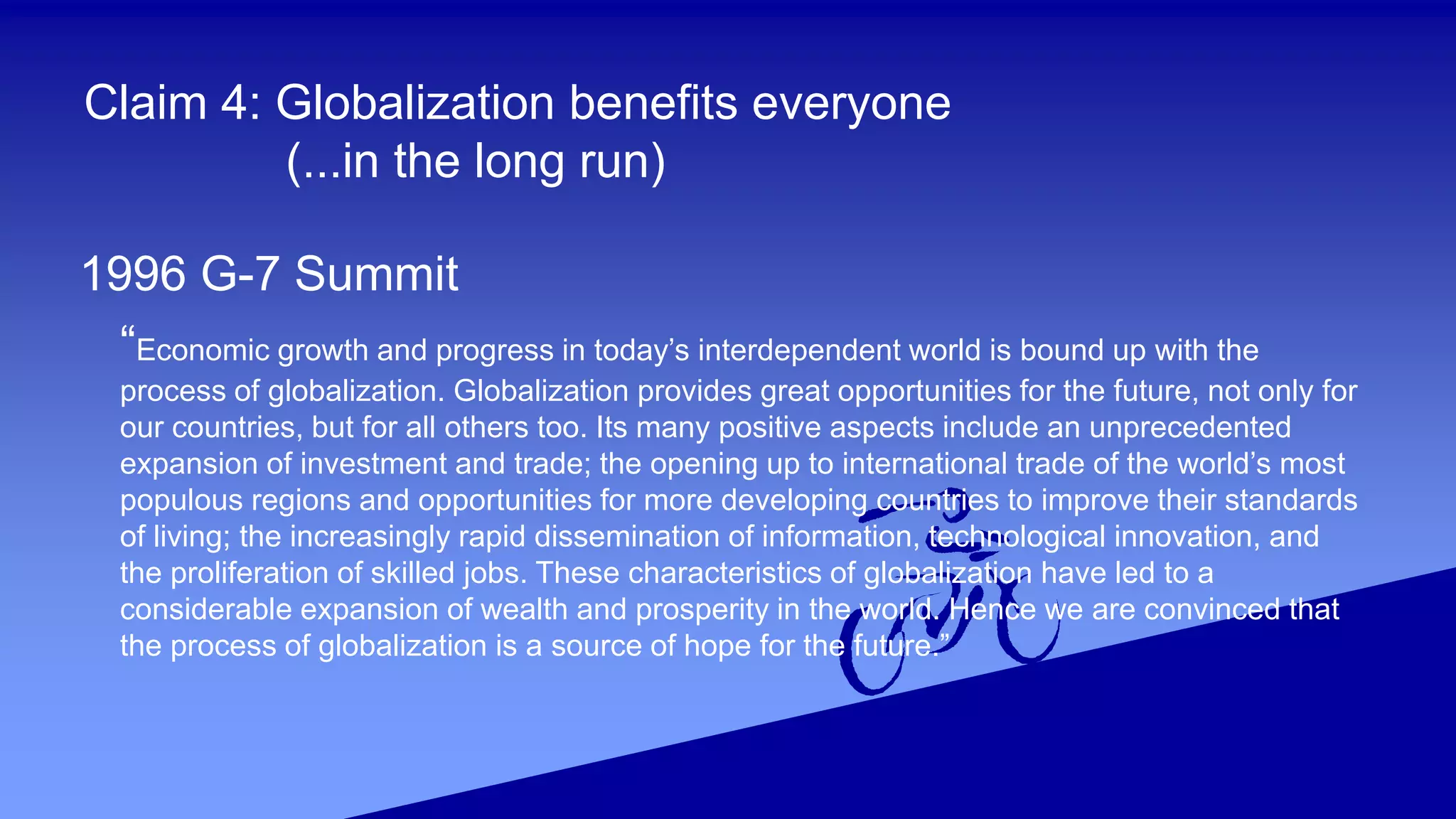 Claim 4: Globalization benefits everyone
(...in the long run)

1996 G-7 Summit

“Economic growth and progress in today’s interdependent world is bound up with the process of globalization. Globalization provides great opportunities for the future, not only for our countries, but for all others too. Its many positive aspects include an unprecedented expansion of investment and trade; the opening up to international trade of the world’s most populous regions and opportunities for more developing countries to improve their standards of living; the increasingly rapid dissemination of information, technological innovation, and the proliferation of skilled jobs. These characteristics of globalization have led to a considerable expansion of wealth and prosperity in the world. Hence we are convinced that the process of globalization is a source of hope for the future.”